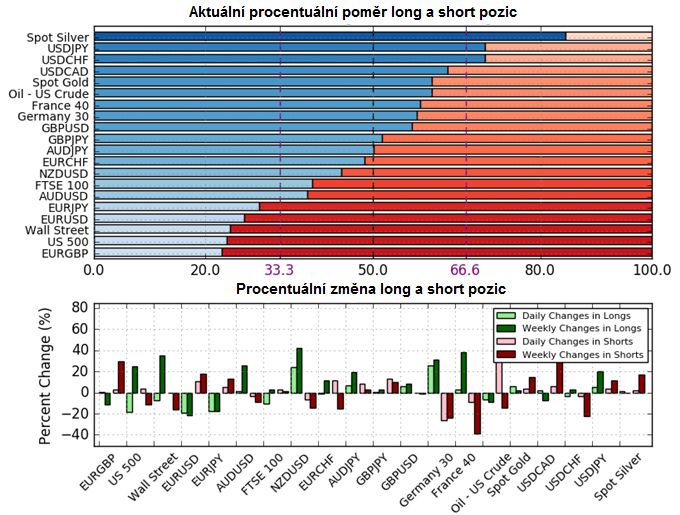 Aktuální procentuální poměr long a short pozic

Spot Silver
USDJPY
USDCHF
USDCAD
Spot Gold
Oil - US Crude
France 40
Germany 30
GBPUSD
GBPJPY
AUDJPY
EURCHF
NZDUSD
FTSE 100
AUDUSD
EURJPY
EURUSD
Wall Street
US 500
EURGBP

0.0 20.0 33.3 50.0 66.6 80.0 100.0

Procentuální změna long a short pozic

Percent Change (%)

80
60
40
20
0
−20
−40

Daily Changes in Longs
Weekly Changes in Longs
Daily Changes in Shorts
Weekly Changes in Shorts

EURGBP
US 500
Wall Street
EURUSD
EURJPY
AUDUSD
FTSE 100
NZDUSD
EURCHF
AUDJPY
GBPJPY
GBPUSD
Germany 30
France 40
Oil - US Crude
Spot Gold
USDCAD
USDCHF
USDJPY
Spot Silver